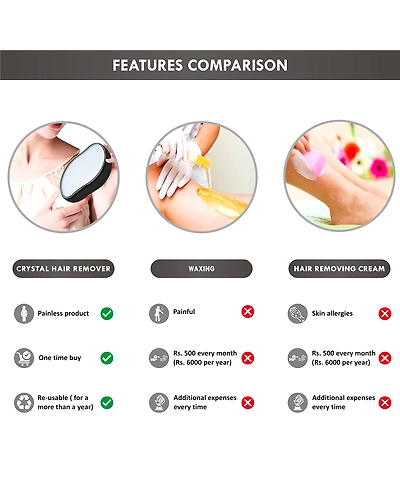 FEATURES COMPARISON

CRYSTAL HAIR REMOVER

Painless product

One time buy

Re-usable ( for a more than a year)

WAXING

Painful

Rs. 500 every month (Rs. 6000 per year)

Additional expenses every time

HAIR REMOVING CREAM

Skin allergies

Rs. 500 every month (Rs. 6000 per year)

Additional expenses every time